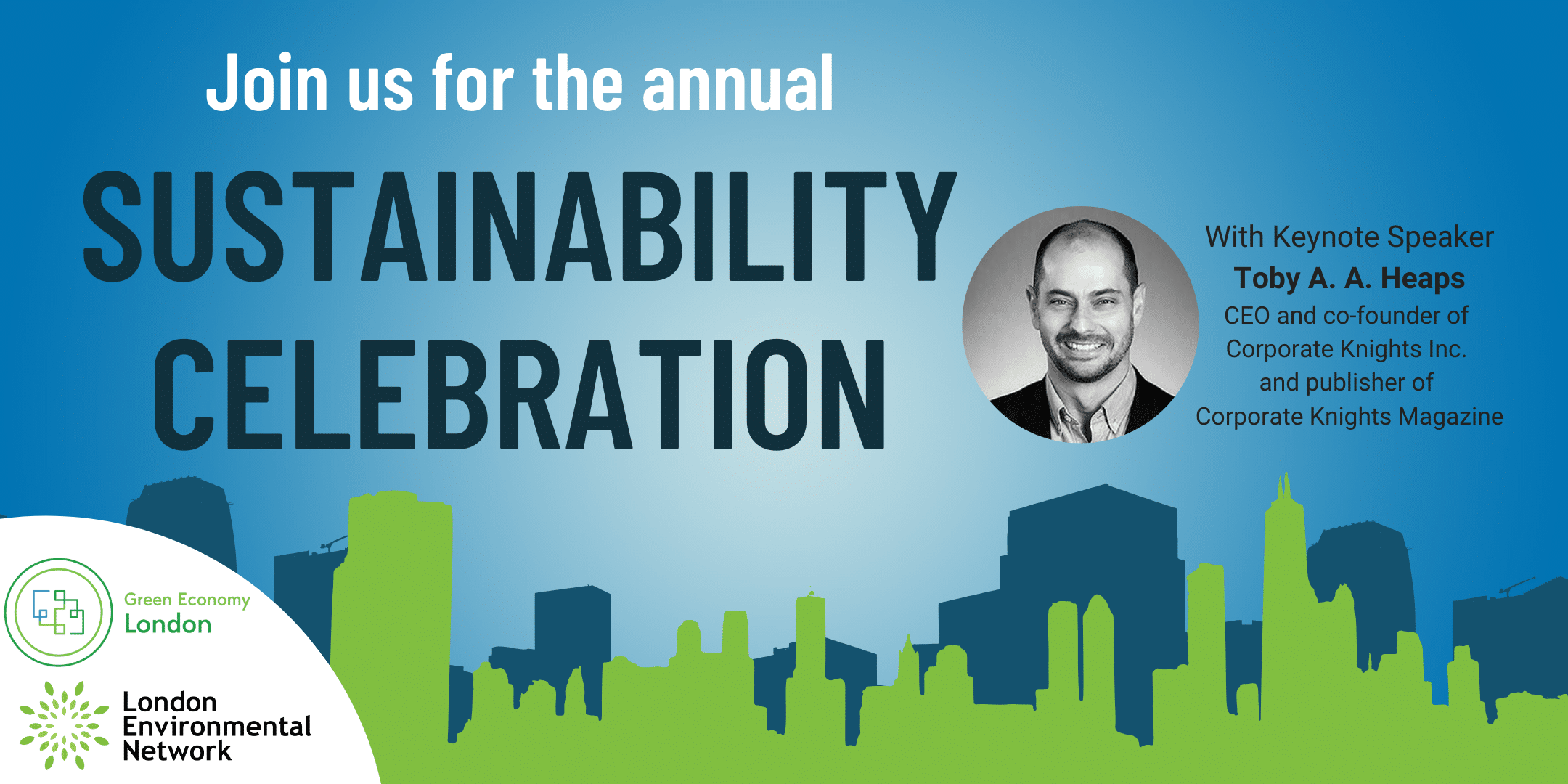 Join us for the annual

SUSTAINABILITY CELEBRATION

With Keynote Speaker
Toby A. A. Heaps
CEO and co-founder of Corporate Knights Inc. and publisher of Corporate Knights Magazine

Green Economy London

London Environmental Network